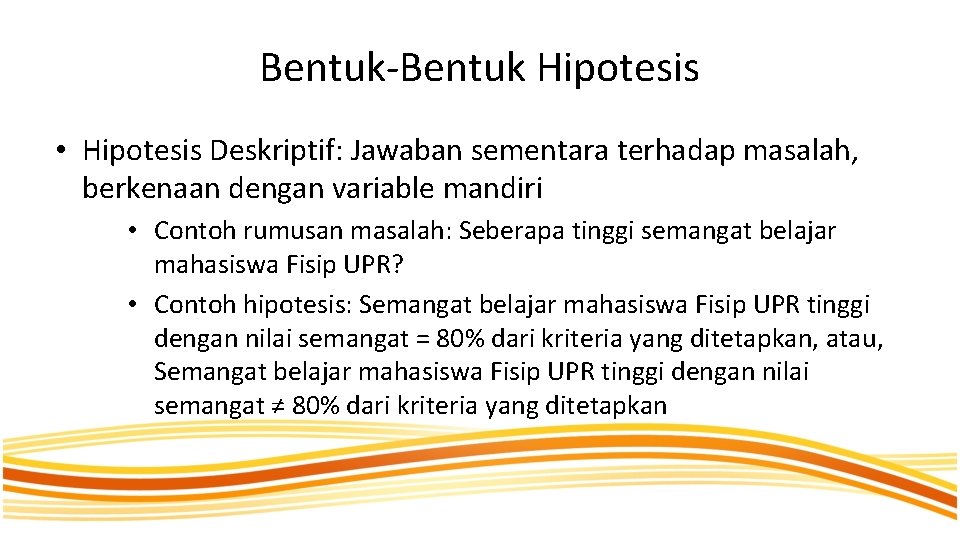 Bentuk-Bentuk Hipotesis

• Hipotesis Deskriptif: Jawaban sementara terhadap masalah, berkenaan dengan variable mandiri

• Contoh rumusan masalah: Seberapa tinggi semangat belajar mahasiswa Fisip UPR?

• Contoh hipotesis: Semangat belajar mahasiswa Fisip UPR tinggi dengan nilai semangat = 80% dari kriteria yang ditetapkan, atau, Semangat belajar mahasiswa Fisip UPR tinggi dengan nilai semangat ≠ 80% dari kriteria yang ditetapkan